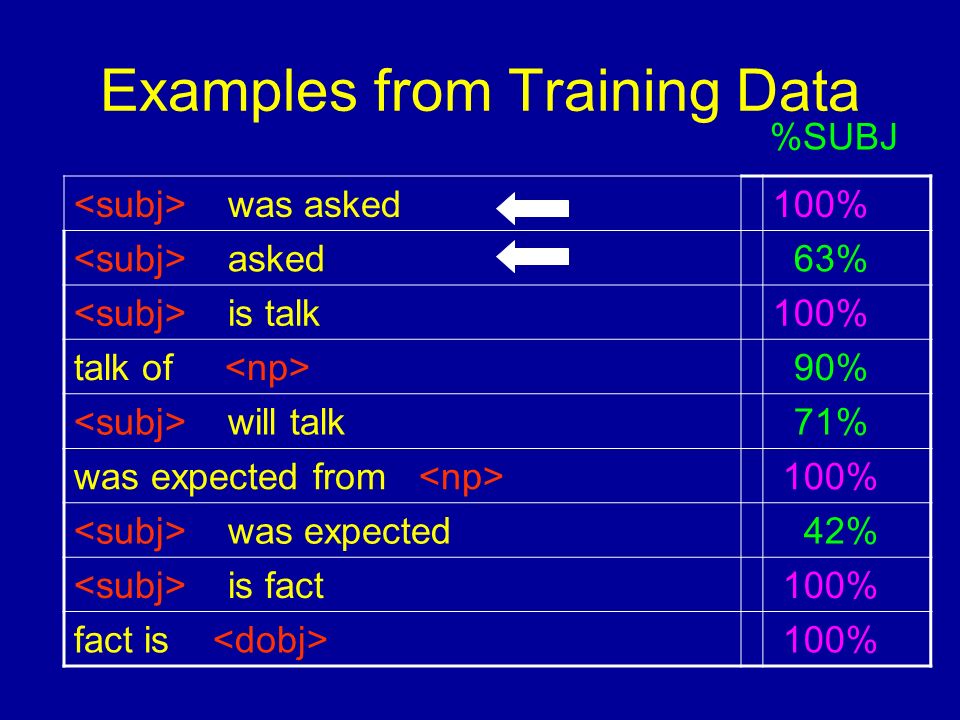 Examples from Training Data

| | %SUBJ |
|---|---|
| <subj> was asked | 100% |
| <subj> asked | 63% |
| <subj> is talk | 100% |
| talk of <np> | 90% |
| <subj> will talk | 71% |
| was expected from <np> | 100% |
| <subj> was expected | 42% |
| <subj> is fact | 100% |
| fact is <dobj> | 100% |